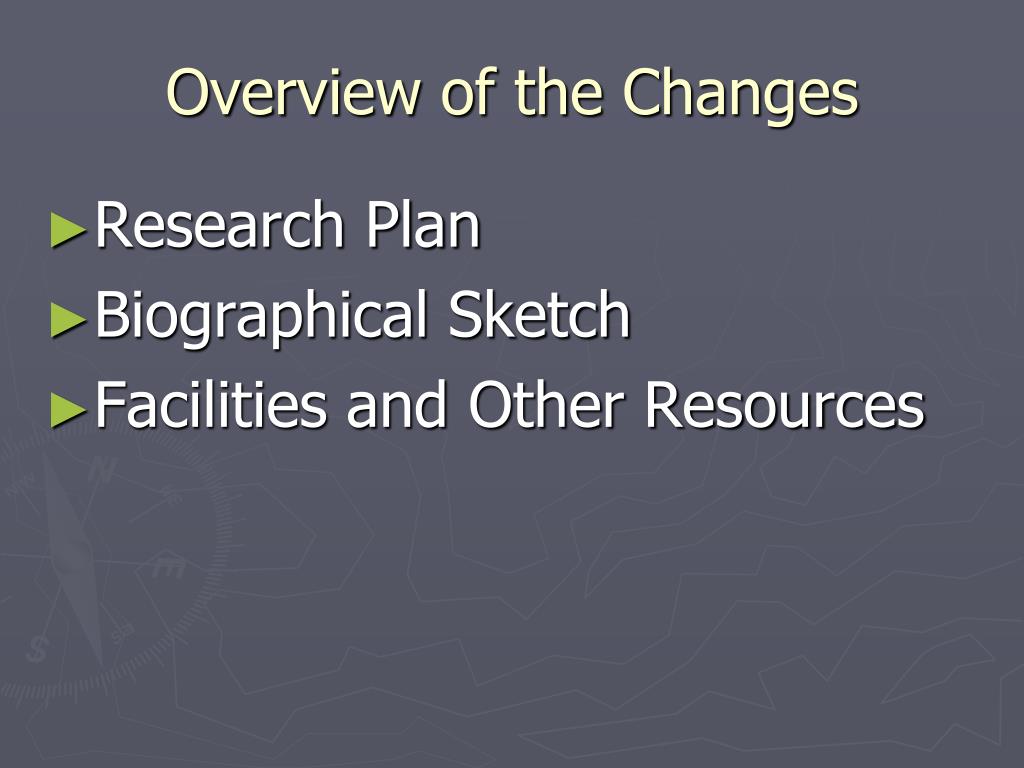 Overview of the Changes

►Research Plan
►Biographical Sketch
►Facilities and Other Resources